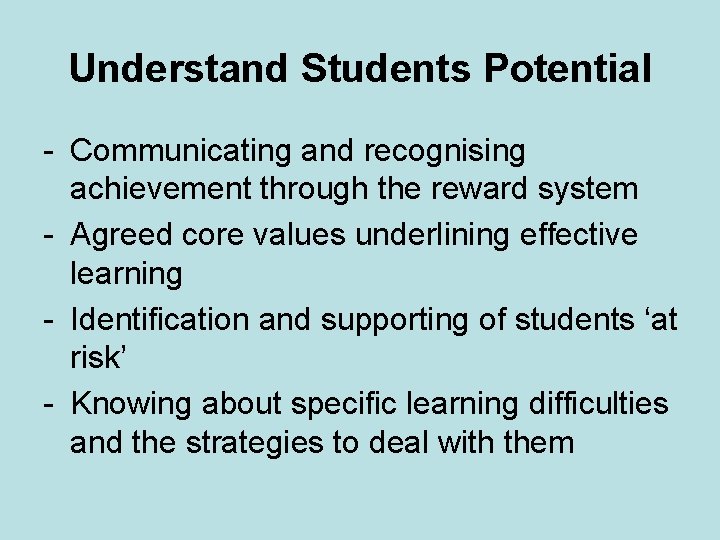 Understand Students Potential

- Communicating and recognising achievement through the reward system
- Agreed core values underlining effective learning
- Identification and supporting of students ‘at risk’
- Knowing about specific learning difficulties and the strategies to deal with them